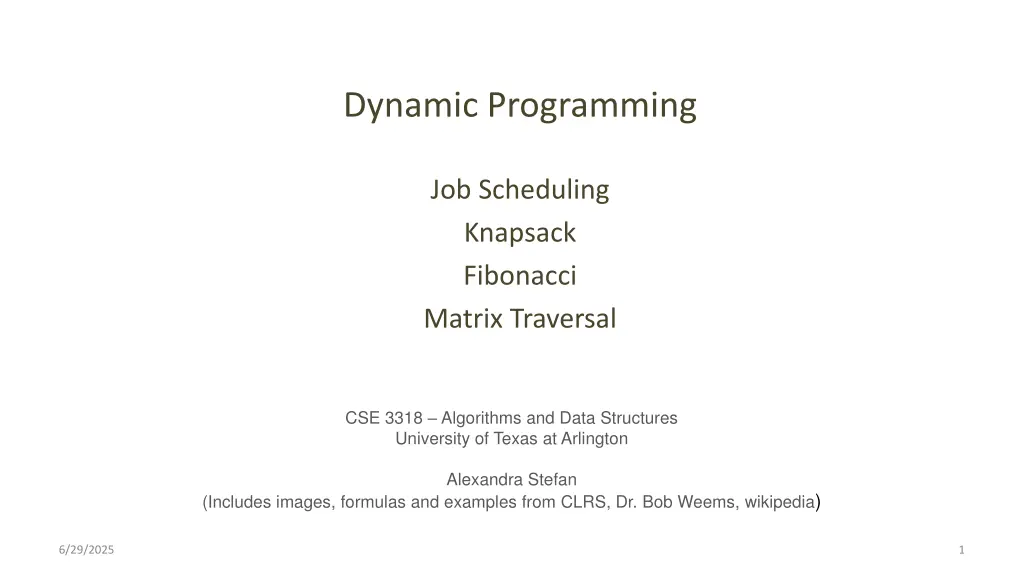 Dynamic Programming

Job Scheduling
Knapsack
Fibonacci
Matrix Traversal

CSE 3318 – Algorithms and Data Structures
University of Texas at Arlington

Alexandra Stefan
(Includes images, formulas and examples from CLRS, Dr. Bob Weems, wikipedia)

6/29/2025

1